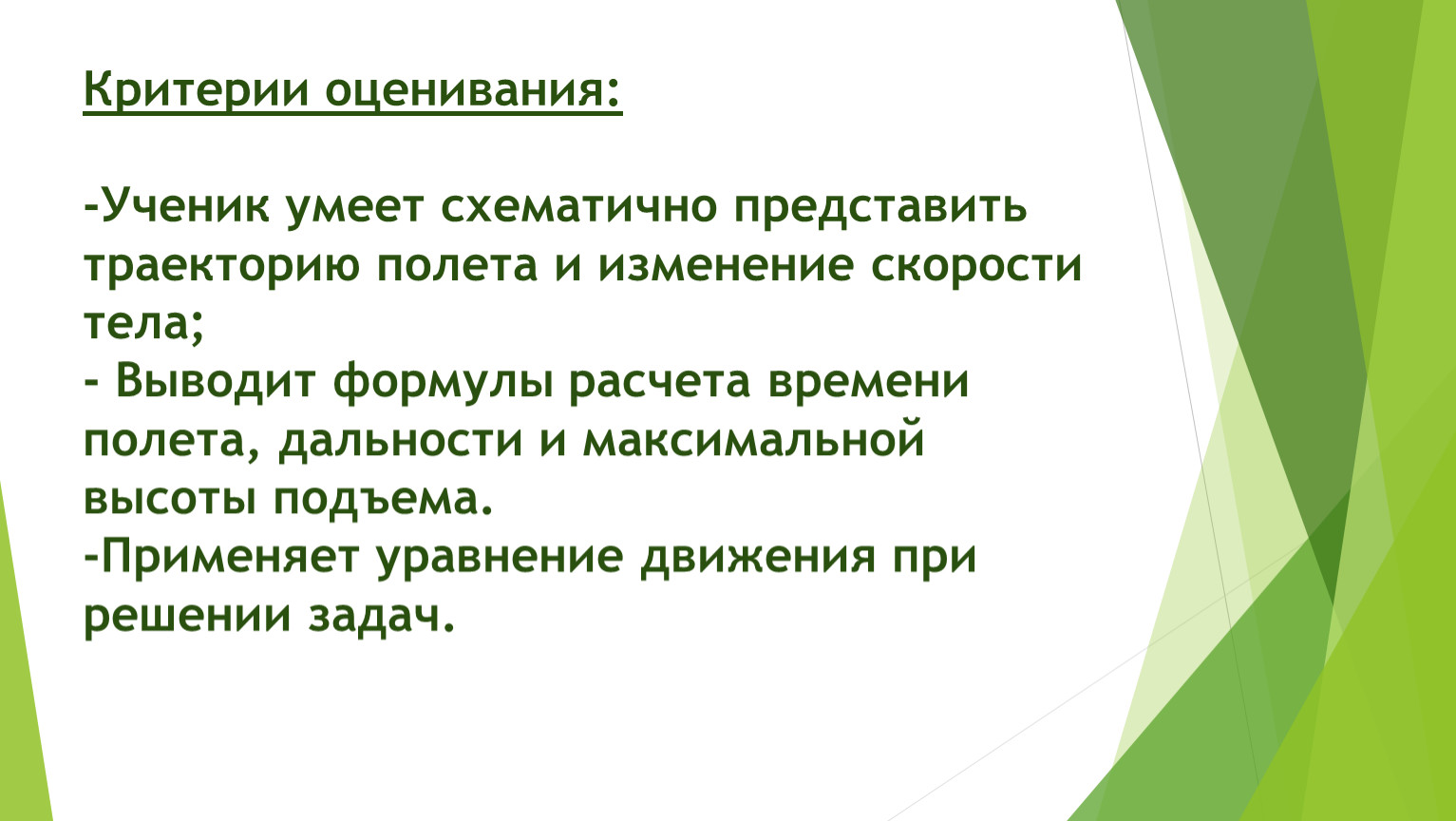 Критерии оценивания:

-Ученик умеет схематично представить траекторию полета и изменение скорости тела;
- Выводит формулы расчета времени полета, дальности и максимальной высоты подъема.
-Применяет уравнение движения при решении задач.